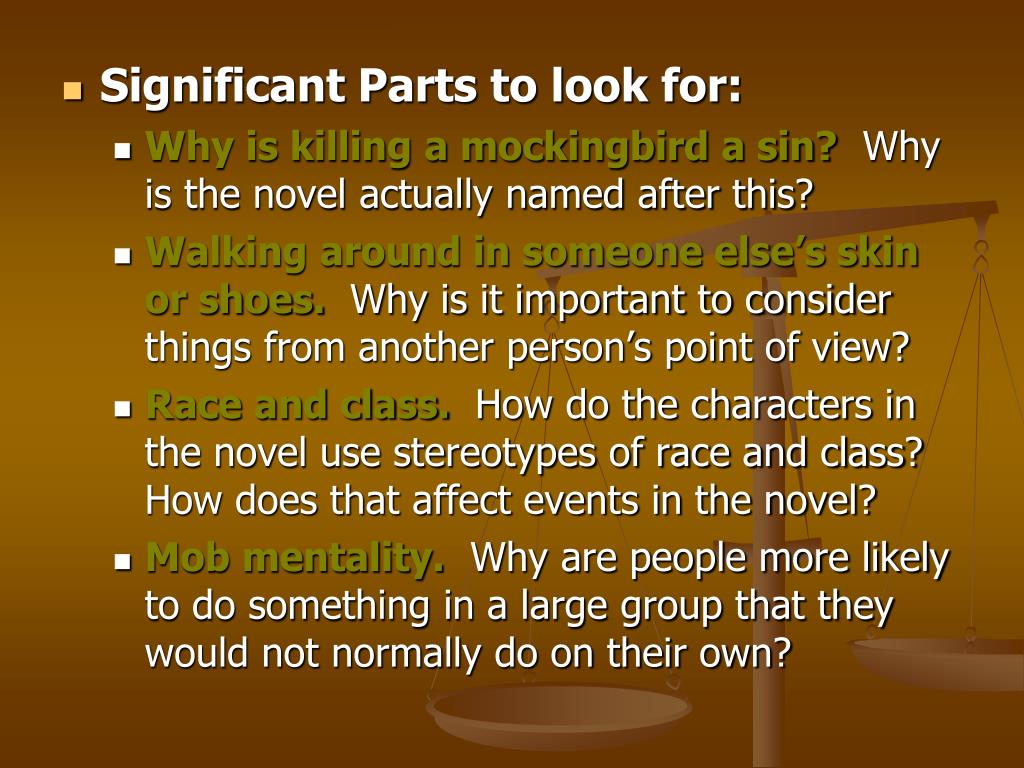 Significant Parts to look for:

Why is killing a mockingbird a sin? Why is the novel actually named after this?

Walking around in someone else’s skin or shoes. Why is it important to consider things from another person’s point of view?

Race and class. How do the characters in the novel use stereotypes of race and class? How does that affect events in the novel?

Mob mentality. Why are people more likely to do something in a large group that they would not normally do on their own?